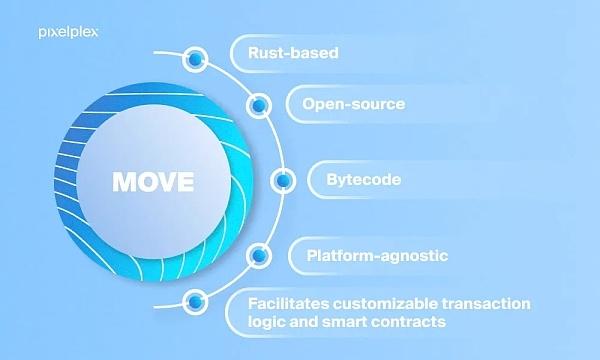 pixelplex

MOVE

Rust-based

Open-source

Bytecode

Platform-agnostic

Facilitates customizable transaction logic and smart contracts